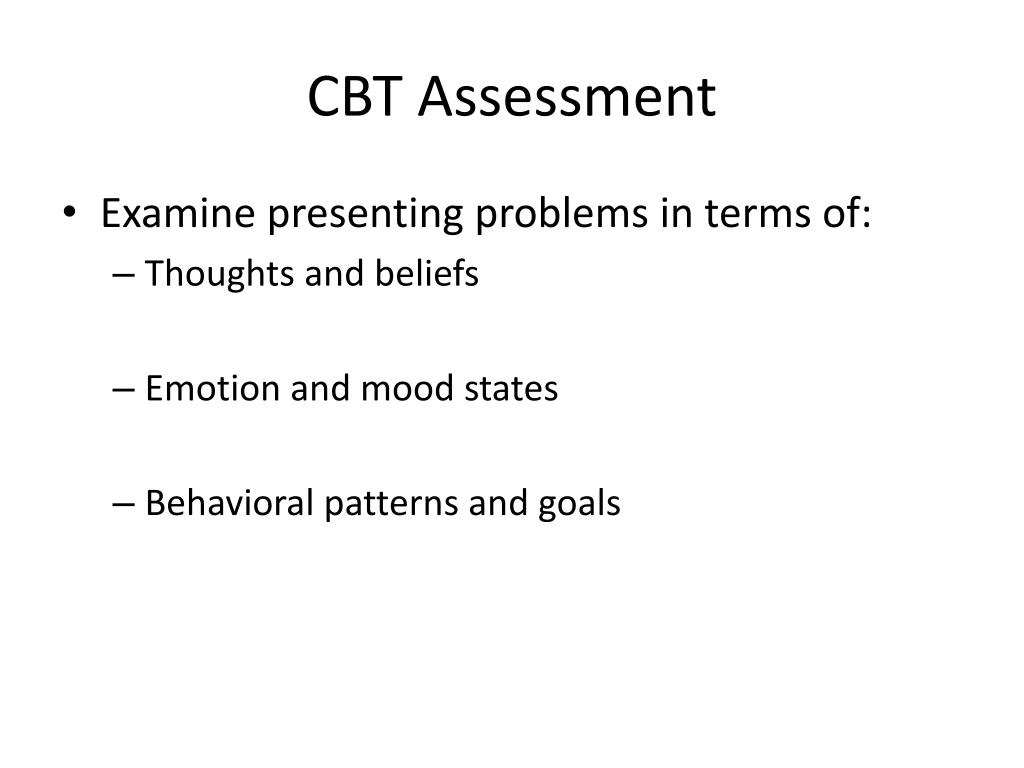 CBT Assessment

• Examine presenting problems in terms of:
– Thoughts and beliefs

– Emotion and mood states

– Behavioral patterns and goals